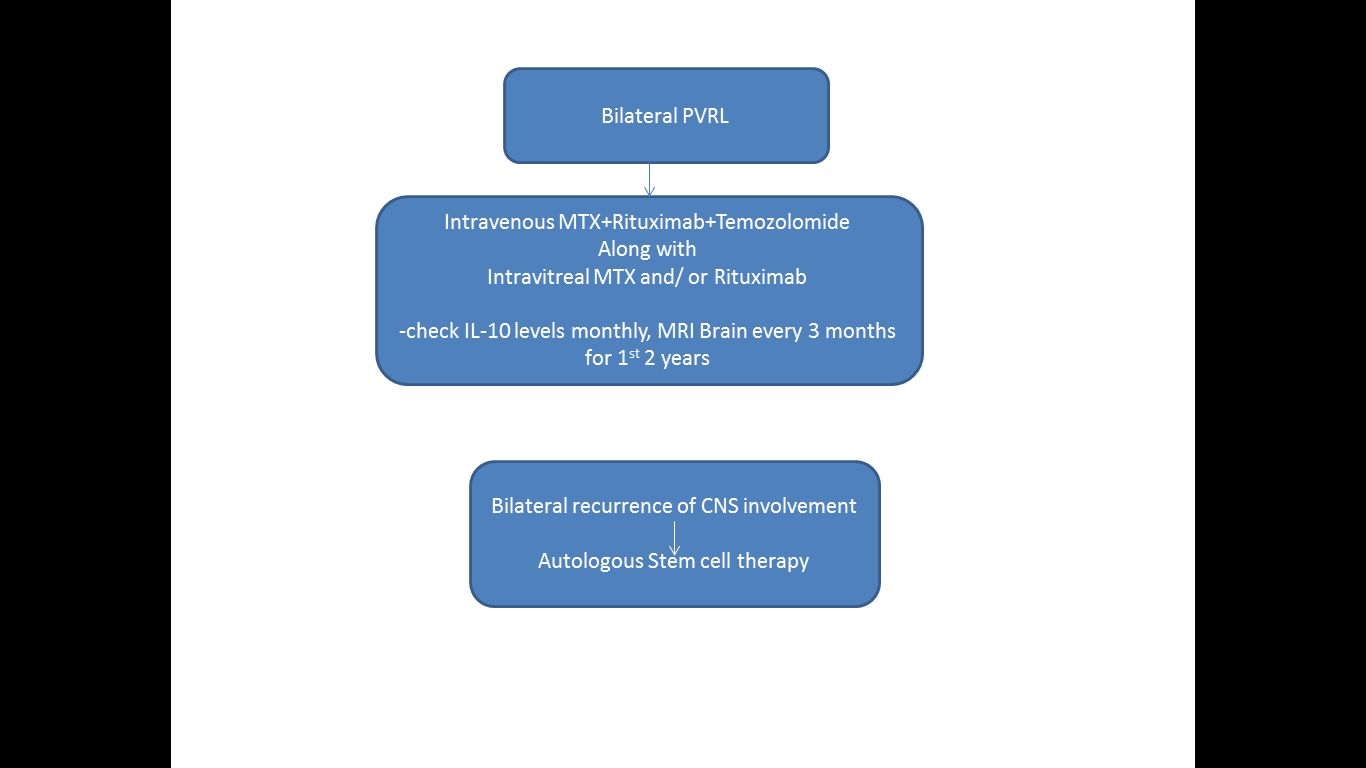 Bilateral PVRL

Intravenous MTX+Rituximab+Temozolomide
Along with
Intravitreal MTX and/ or Rituximab

-check IL-10 levels monthly, MRI Brain every 3 months for 1$^{st}$ 2 years

Bilateral recurrence of CNS involvement

Autologous Stem cell therapy